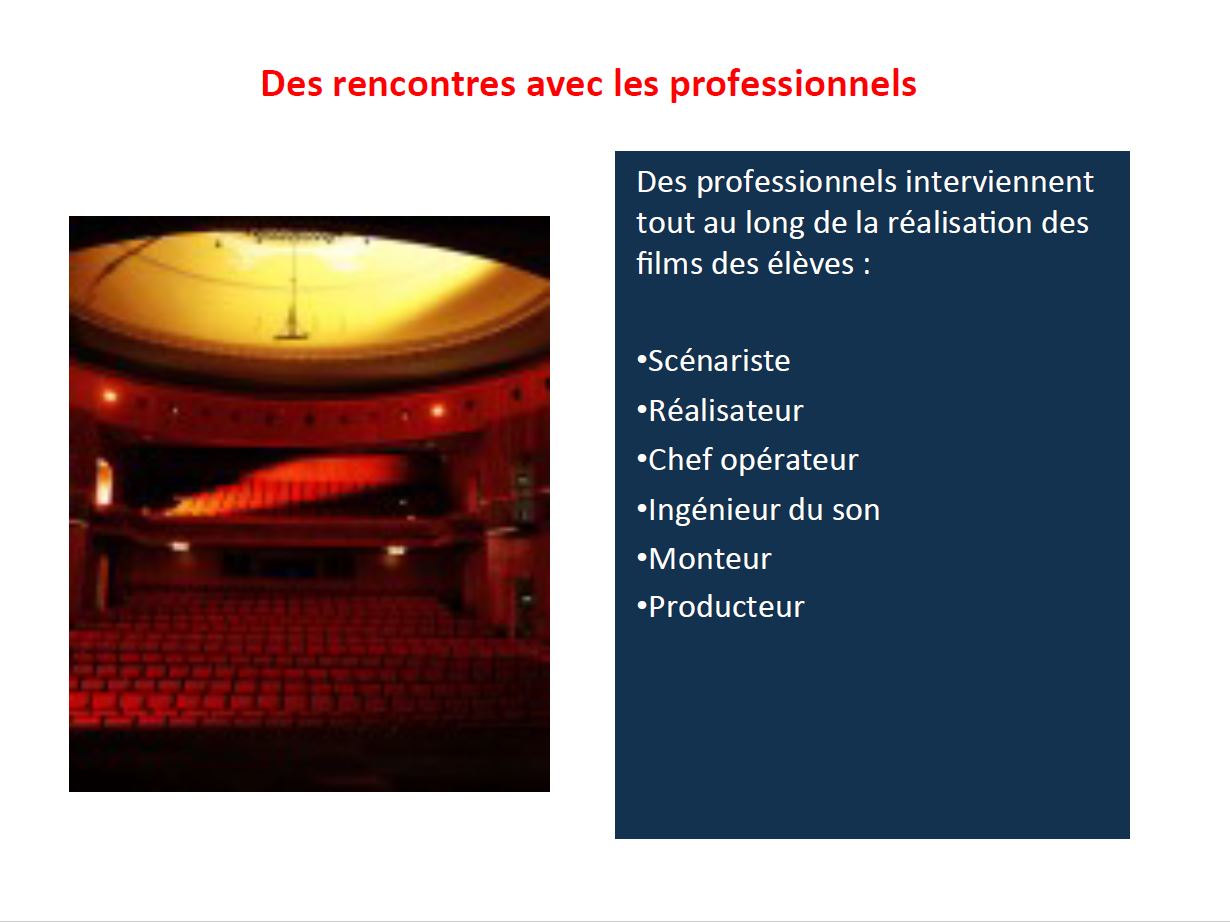 Des rencontres avec les professionnels

Des professionnels interviennent tout au long de la réalisation des films des élèves :

•Scénariste
•Réalisateur
•Chef opérateur
•Ingénieur du son
•Monteur
•Producteur